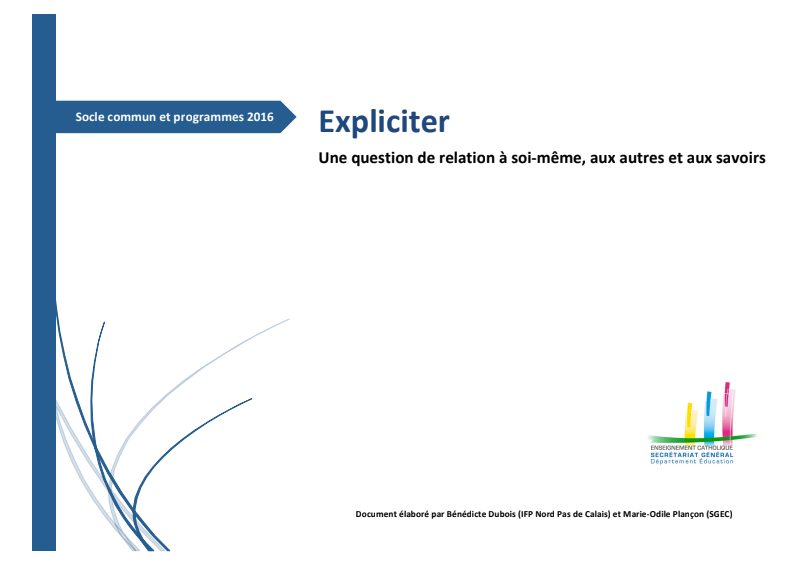 Socle commun et programmes 2016

Expliciter

Une question de relation à soi-même, aux autres et aux savoirs

ENSEIGNEMENT CATHOLIQUE
SECRÉTARIAT GÉNÉRAL
Département Éducation

Document élaboré par Bénédicte Dubois (IFP Nord Pas de Calais) et Marie-Odile Plançon (SGEC)